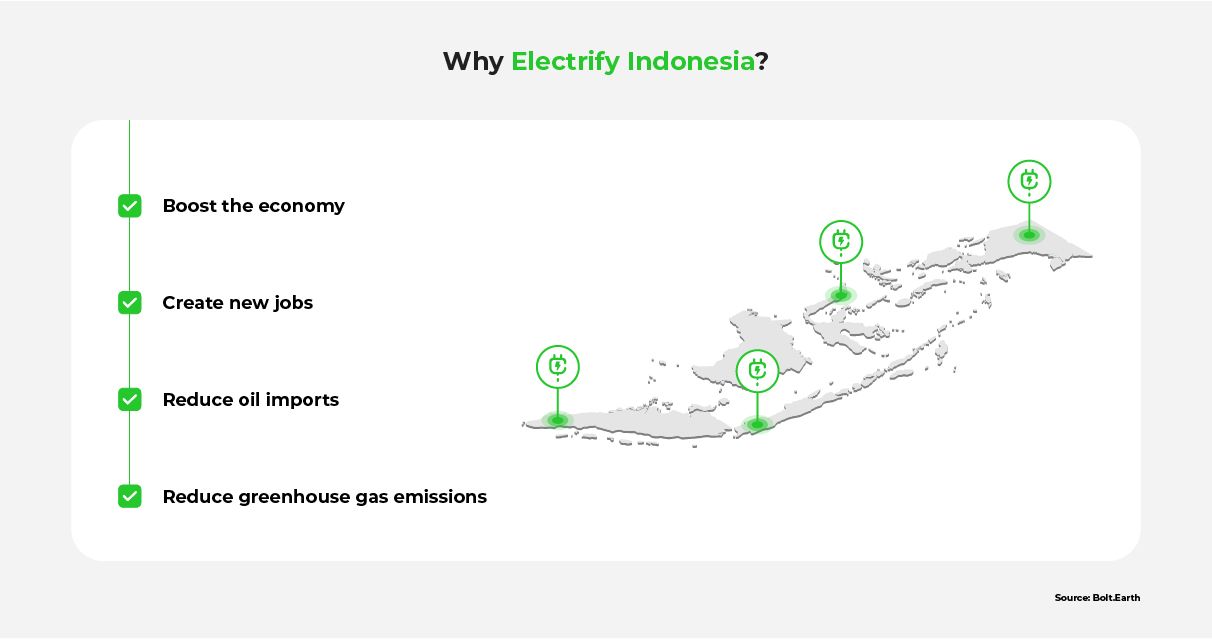 Why Electrify Indonesia?

Boost the economy

Create new jobs

Reduce oil imports

Reduce greenhouse gas emissions

Source: Bolt.Earth